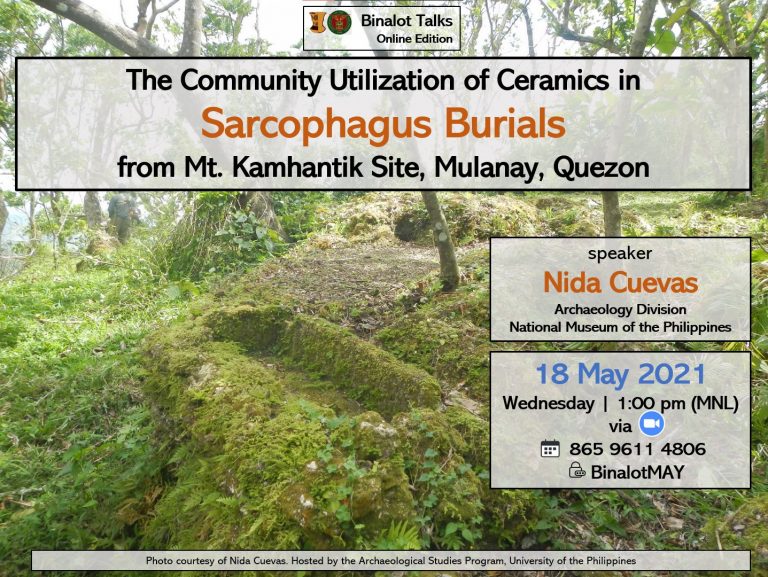 Binalot Talks
Online Edition

The Community Utilization of Ceramics in
Sarcophagus Burials
from Mt. Kamhantik Site, Mulanay, Quezon

speaker
Nida Cuevas
Archaeology Division
National Museum of the Philippines

18 May 2021
Wednesday | 1:00 pm (MNL)
via
865 9611 4806
BinalotMAY

Photo courtesy of Nida Cuevas. Hosted by the Archaeological Studies Program, University of the Philippines